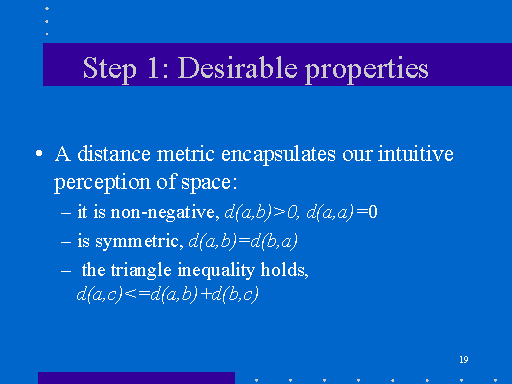 Step 1: Desirable properties

• A distance metric encapsulates our intuitive perception of space:
– it is non-negative, $d(a,b)>0$, $d(a,a)=0$
– is symmetric, $d(a,b)=d(b,a)$
– the triangle inequality holds, $d(a,c)<=d(a,b)+d(b,c)$

19